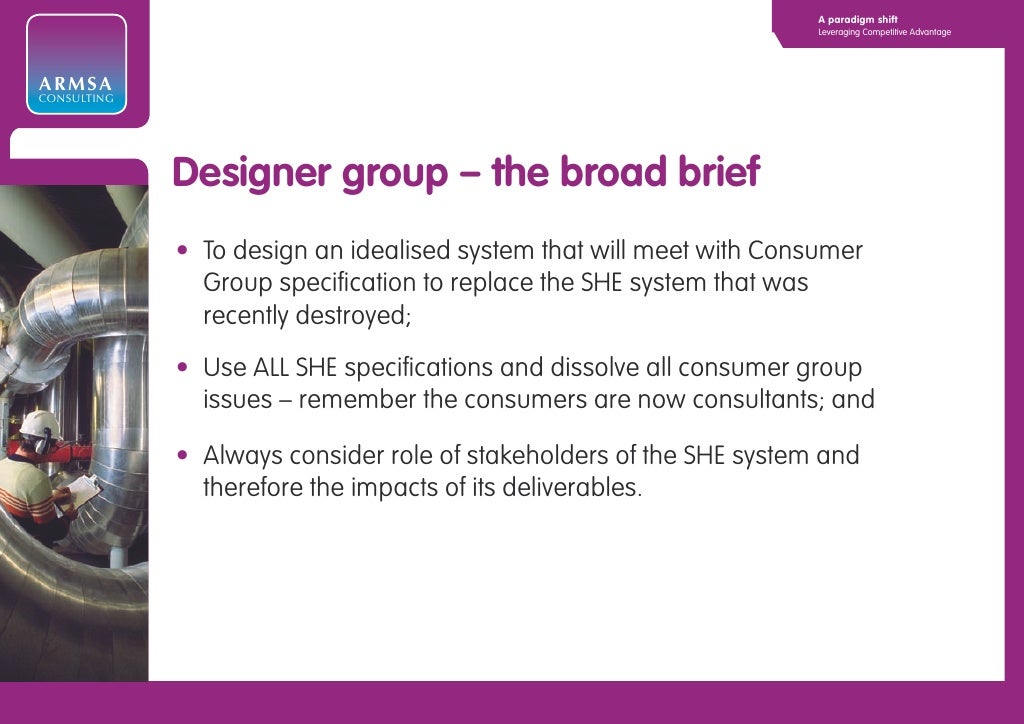 ARMSA
CONSULTING

A paradigm shift
Leveraging Competitive Advantage

Designer group – the broad brief

• To design an idealised system that will meet with Consumer Group specification to replace the SHE system that was recently destroyed;

• Use ALL SHE specifications and dissolve all consumer group issues – remember the consumers are now consultants; and

• Always consider role of stakeholders of the SHE system and therefore the impacts of its deliverables.